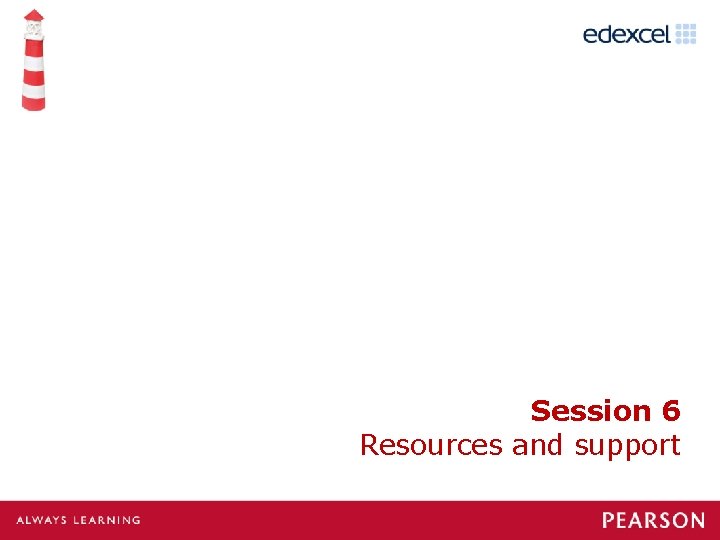 edexcel

Session 6
Resources and support

ALWAYS LEARNING

PEARSON